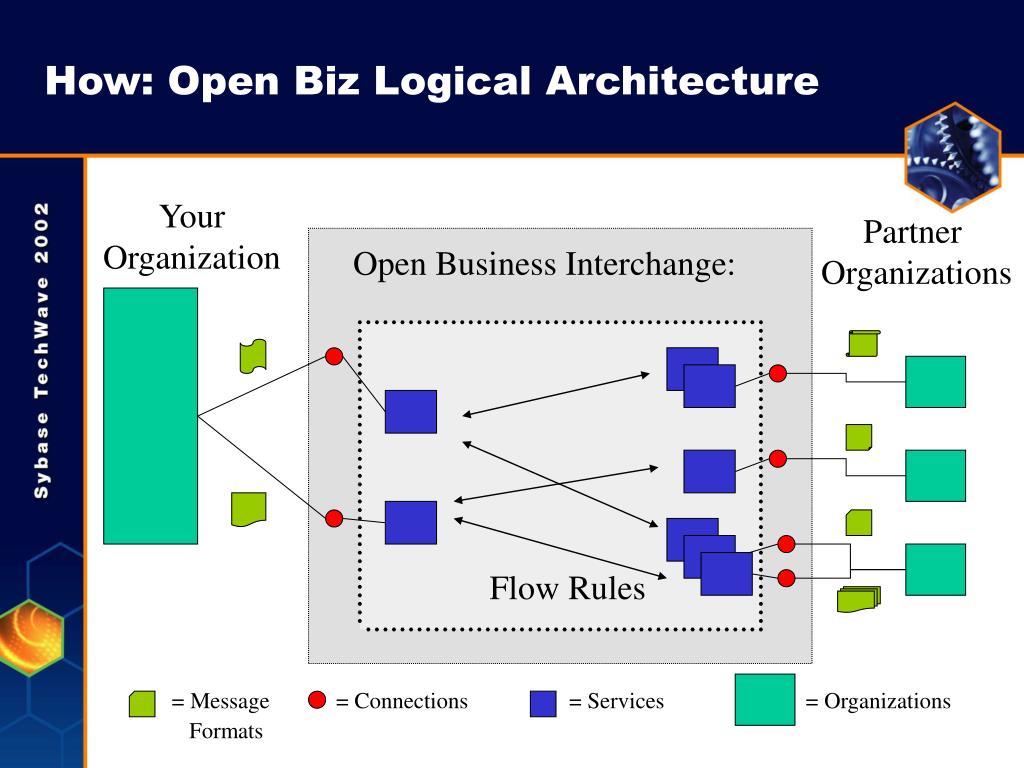 How: Open Biz Logical Architecture

Sybase TechWave 2002

Your Organization

Open Business Interchange:

Partner Organizations

Flow Rules

= Message Formats

= Connections

= Services

= Organizations